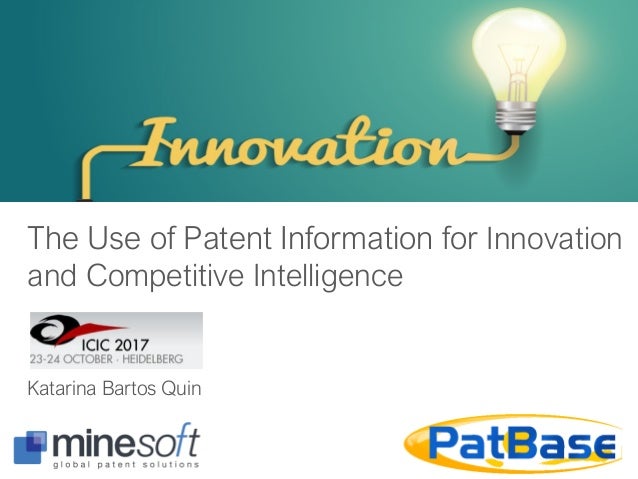 Innovation

The Use of Patent Information for Innovation and Competitive Intelligence

ICIC 2017
23-24 OCTOBER · HEIDELBERG

Katarina Bartos Quin

minesoft
global patent solutions

PatBase